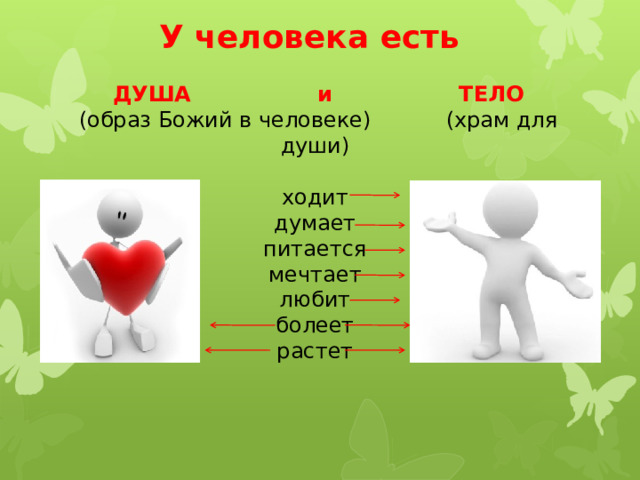 У человека есть

ДУША и ТЕЛО
(образ Божий в человеке) (храм для души)

ходит
думает
питается
мечтает
любит
болеет
растет